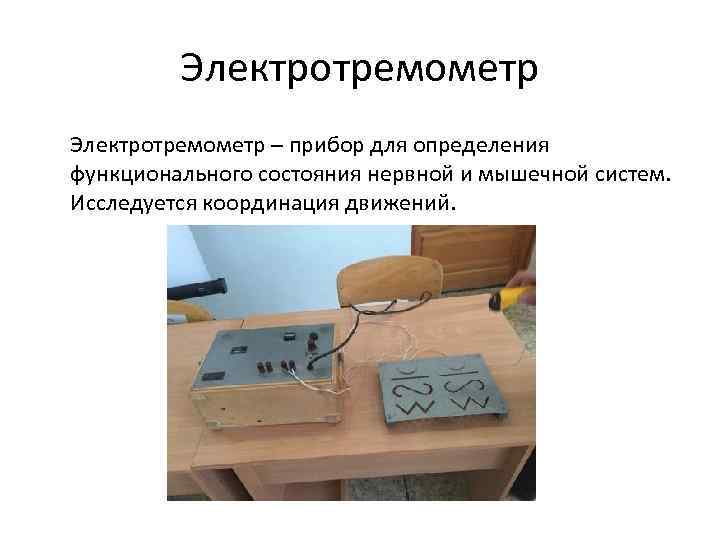 Электротремометр

Электротремометр – прибор для определения функционального состояния нервной и мышечной систем. Исследуется координация движений.